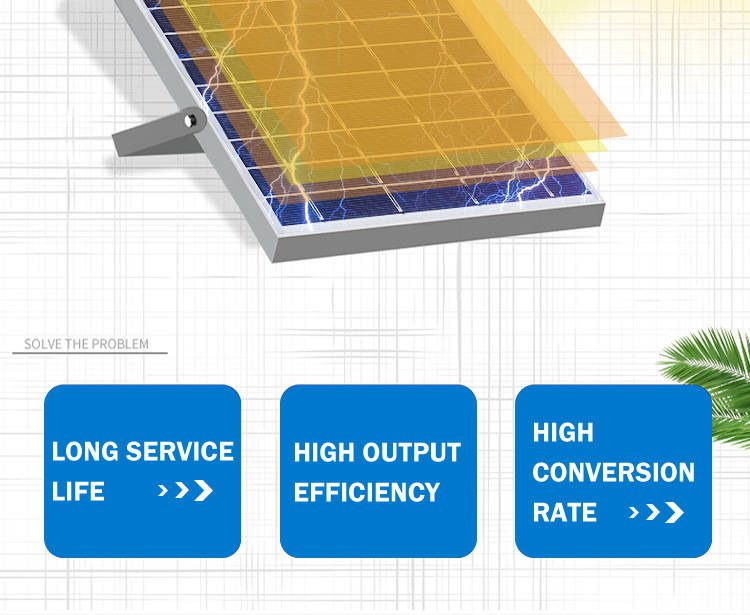 SOLVE THE PROBLEM

LONG SERVICE LIFE

HIGH OUTPUT EFFICIENCY

HIGH CONVERSION RATE